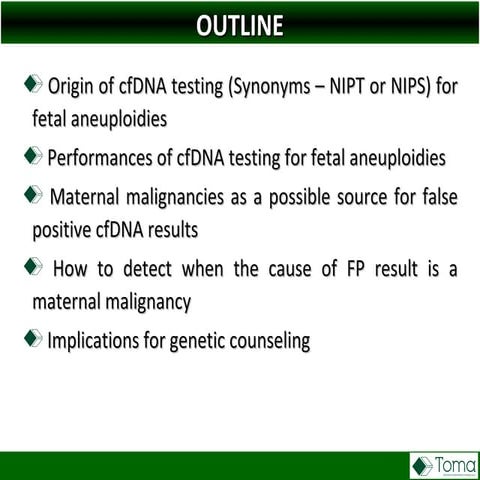 OUTLINE

Origin of cfDNA testing (Synonyms – NIPT or NIPS) for fetal aneuploidies

Performances of cfDNA testing for fetal aneuploidies

Maternal malignancies as a possible source for false positive cfDNA results

How to detect when the cause of FP result is a maternal malignancy

Implications for genetic counseling

Toma